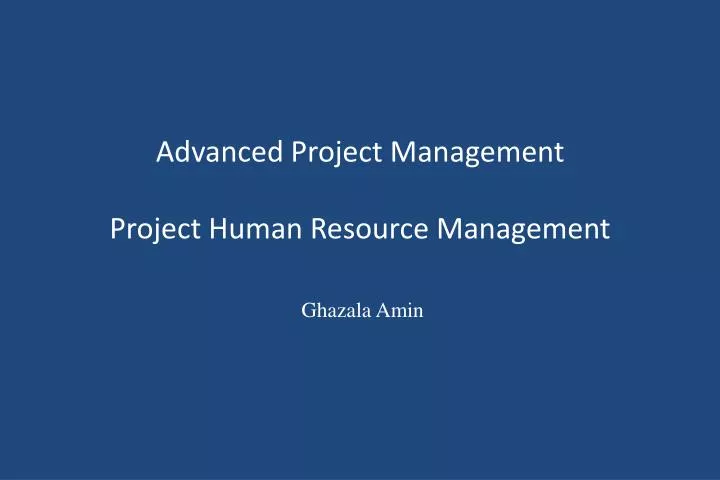 Advanced Project Management

Project Human Resource Management

Ghazala Amin